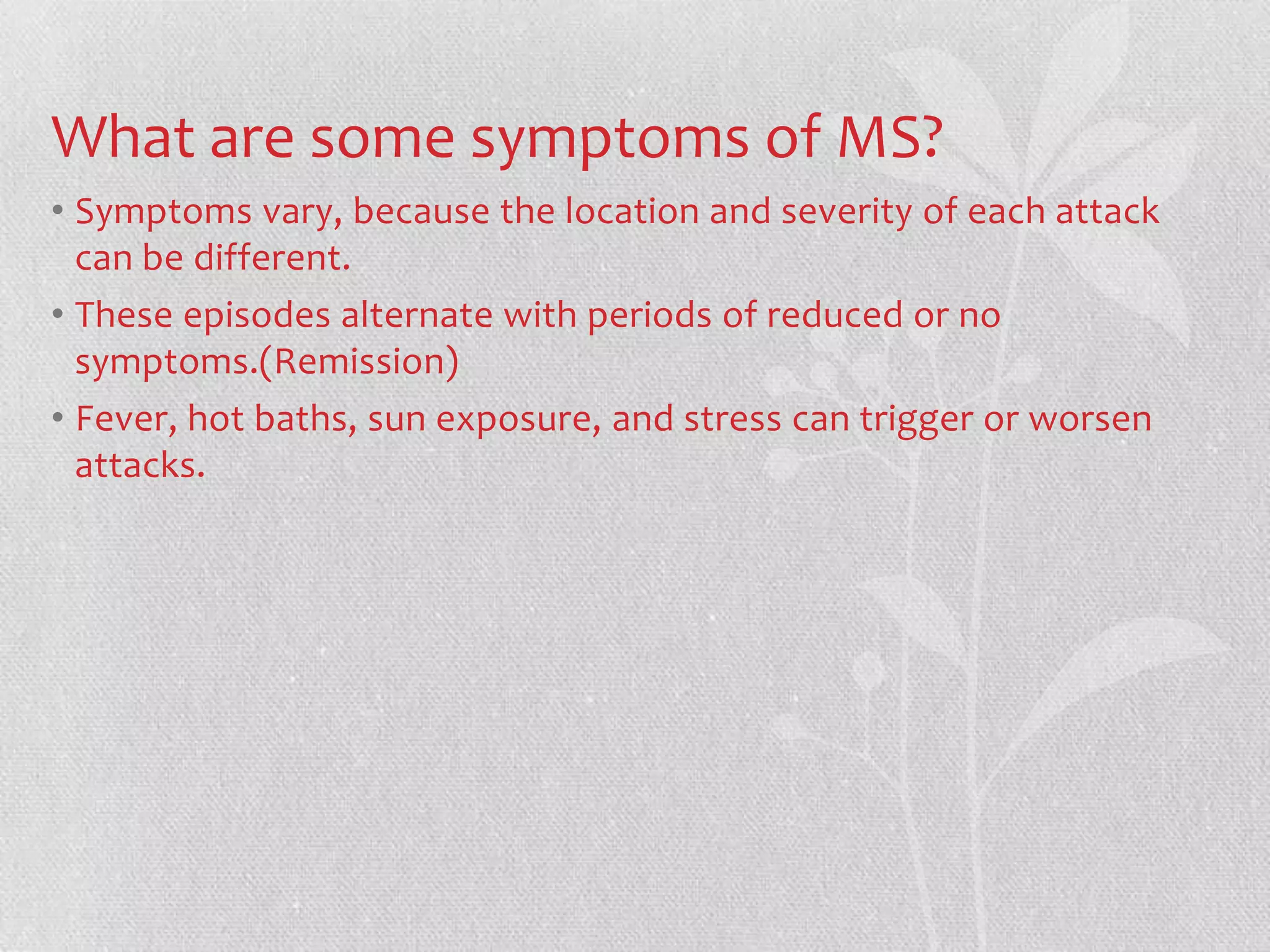 What are some symptoms of MS?

• Symptoms vary, because the location and severity of each attack can be different.

• These episodes alternate with periods of reduced or no symptoms.(Remission)

• Fever, hot baths, sun exposure, and stress can trigger or worsen attacks.